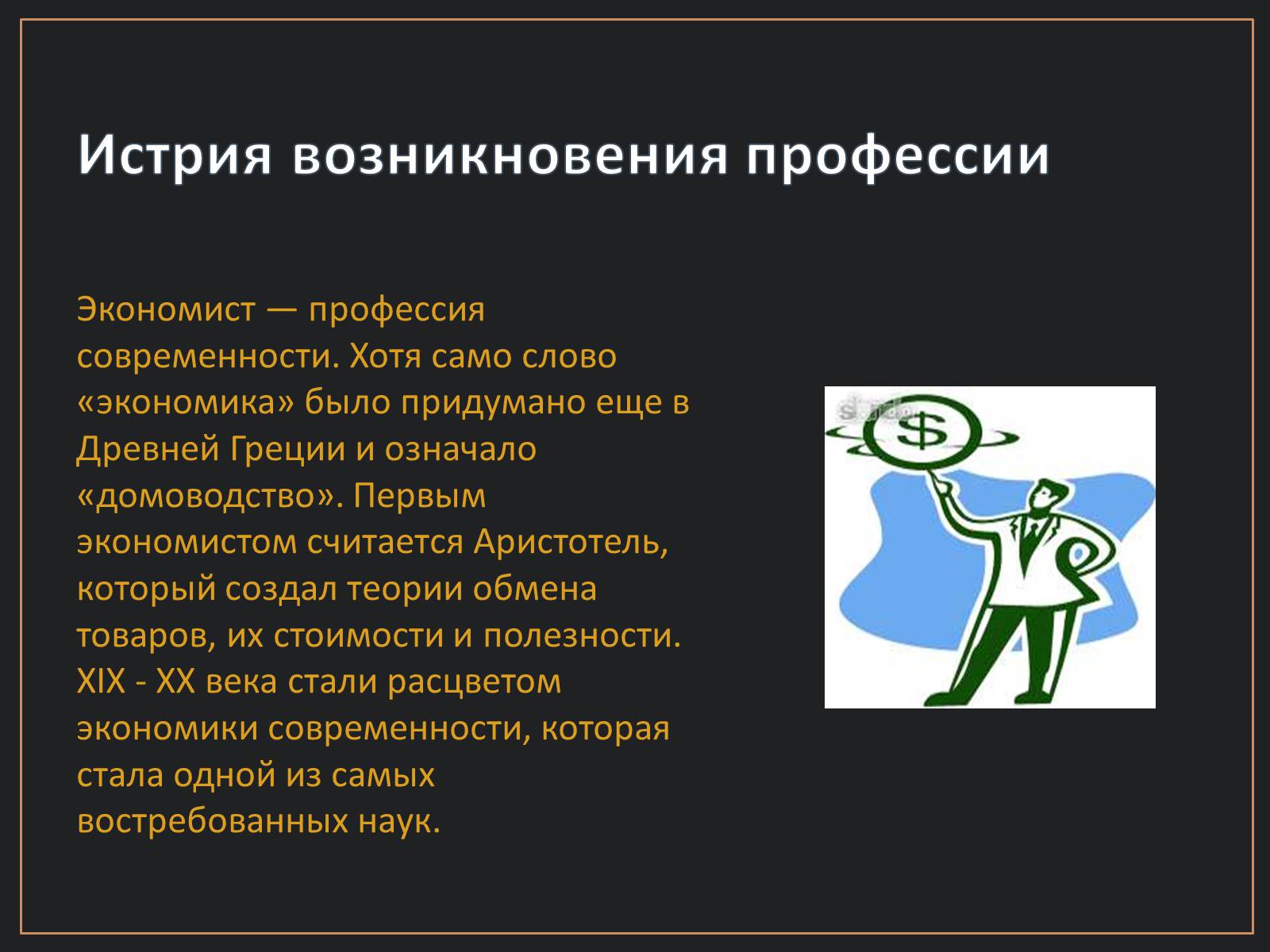 Истрия возникновения профессии

Экономист — профессия современности. Хотя само слово «экономика» было придумано еще в Древней Греции и означало «домоводство». Первым экономистом считается Аристотель, который создал теории обмена товаров, их стоимости и полезности. XIX - XX века стали расцветом экономики современности, которая стала одной из самых востребованных наук.

$